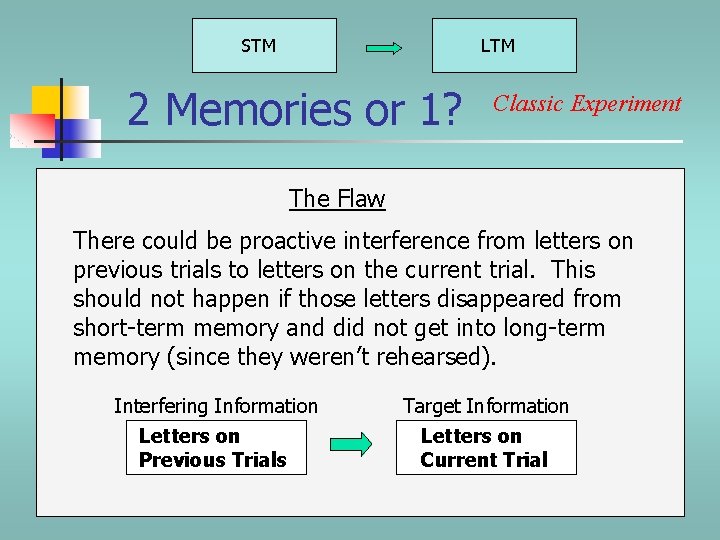 STM

LTM

2 Memories or 1?

Classic Experiment

The Flaw

There could be proactive interference from letters on previous trials to letters on the current trial. This should not happen if those letters disappeared from short-term memory and did not get into long-term memory (since they weren't rehearsed).

Interfering Information

Letters on Previous Trials

Target Information

Letters on Current Trial